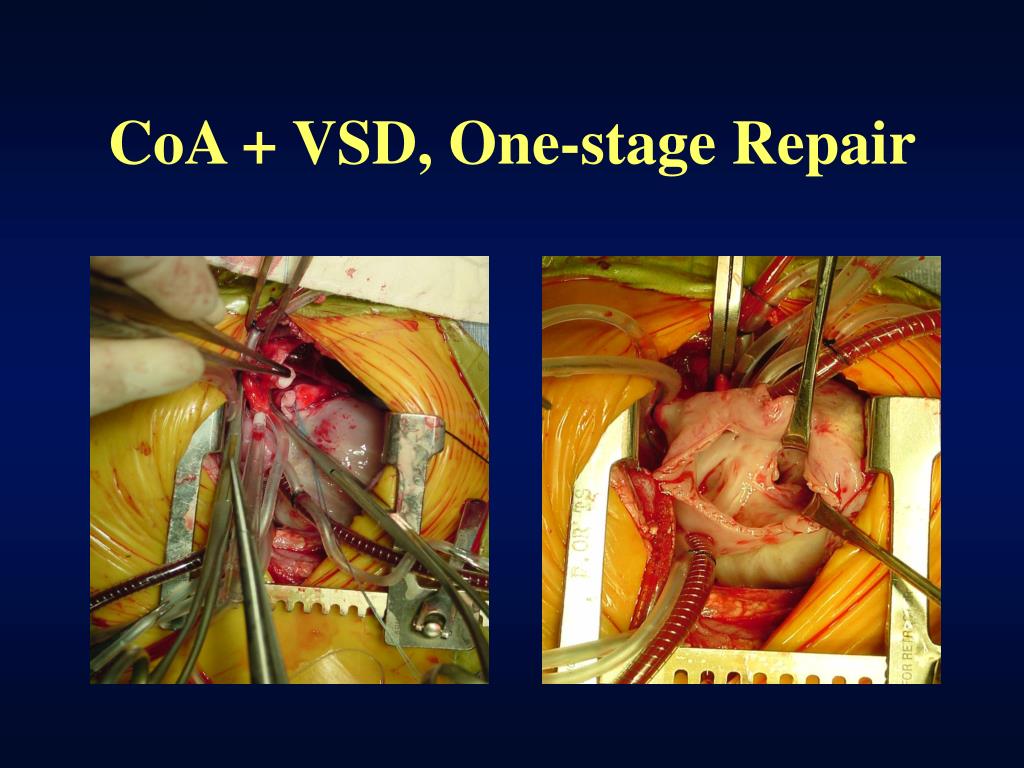 CoA + VSD, One-stage Repair